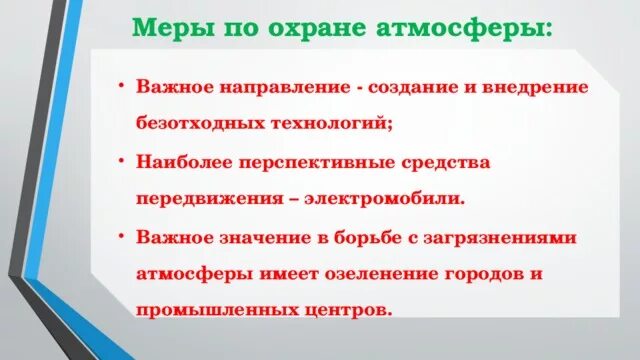 Меры по охране атмосферы:

• Важное направление - создание и внедрение безотходных технологий;

• Наиболее перспективные средства передвижения – электромобили.

• Важное значение в борьбе с загрязнениями атмосферы имеет озеленение городов и промышленных центров.